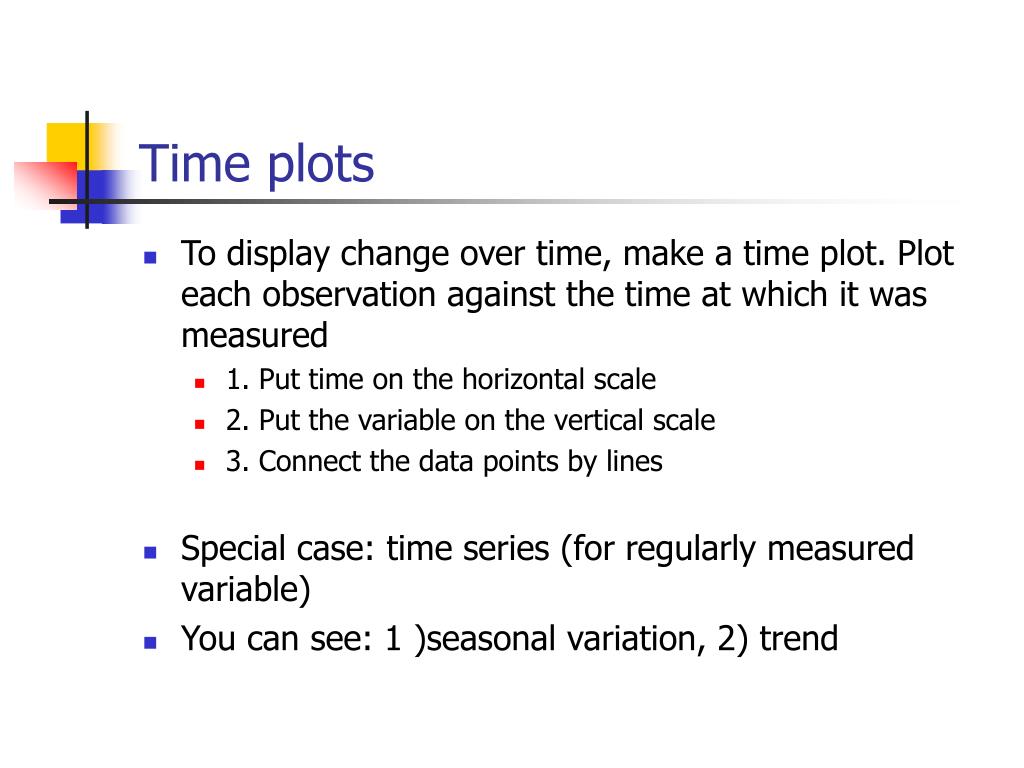 Time plots

To display change over time, make a time plot. Plot each observation against the time at which it was measured

1. Put time on the horizontal scale

2. Put the variable on the vertical scale

3. Connect the data points by lines

Special case: time series (for regularly measured variable)

You can see: 1 )seasonal variation, 2) trend